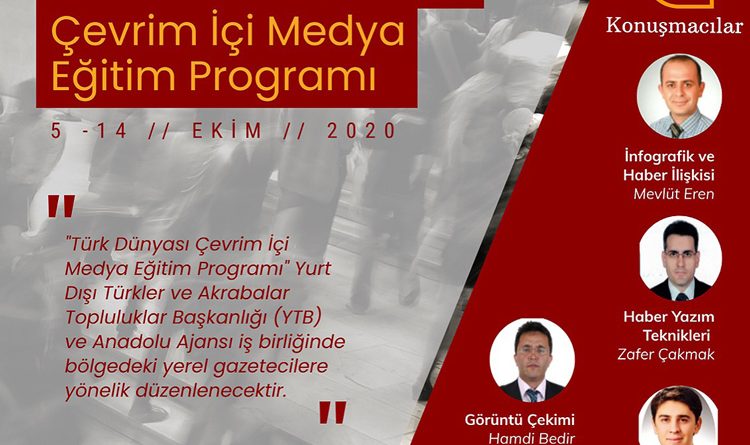 Çevrim İçi Medya Eğitim Programı

5 -14 // EKİM // 2020

"Türk Dünyası Çevrim İçi Medya Eğitim Programı" Yurt Dışı Türkler ve Akrabalar Topluluklar Başkanlığı (YTB) ve Anadolu Ajansı iş birliğinde bölgedeki yerel gazetecilere yönelik düzenlenecektir.

Konuşmacılar

İnfografik ve Haber İlişkisi
Mevlüt Eren

Haber Yazım Teknikleri
Zafer Çakmak

Görüntü Çekimi
Hamdi Bedir